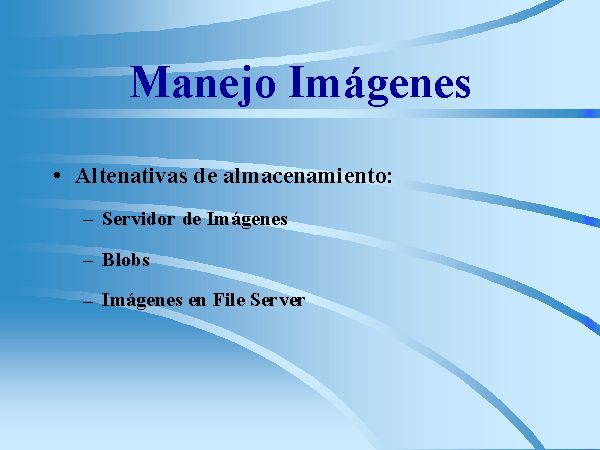 Manejo Imágenes

• Altenativas de almacenamiento:

– Servidor de Imágenes

– Blobs

– Imágenes en File Server